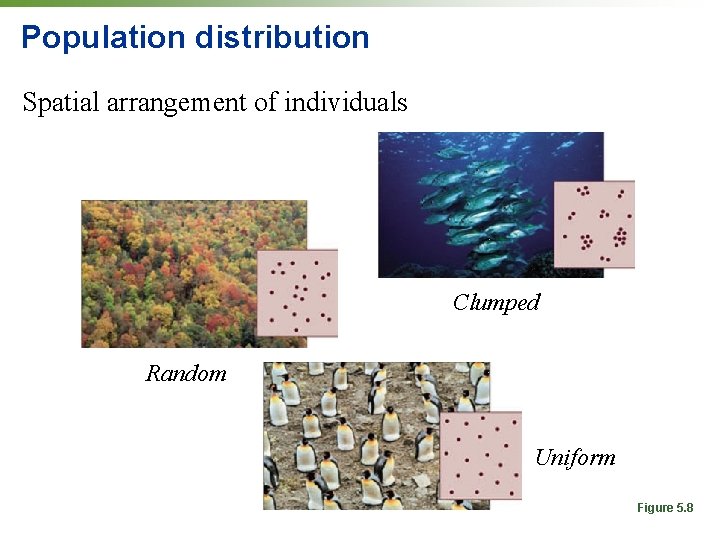 Population distribution

Spatial arrangement of individuals

Clumped

Random

Uniform

Figure 5.8